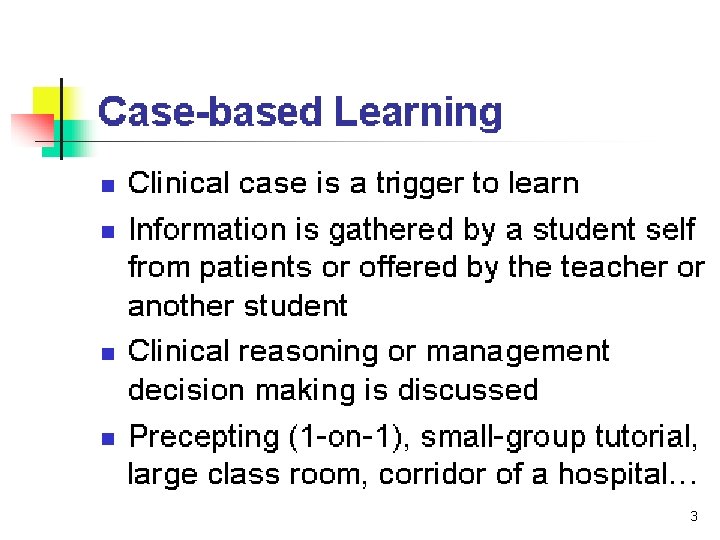 Case-based Learning

- Clinical case is a trigger to learn
- Information is gathered by a student self from patients or offered by the teacher or another student
- Clinical reasoning or management decision making is discussed
- Precepting (1-on-1), small-group tutorial, large class room, corridor of a hospital…

3